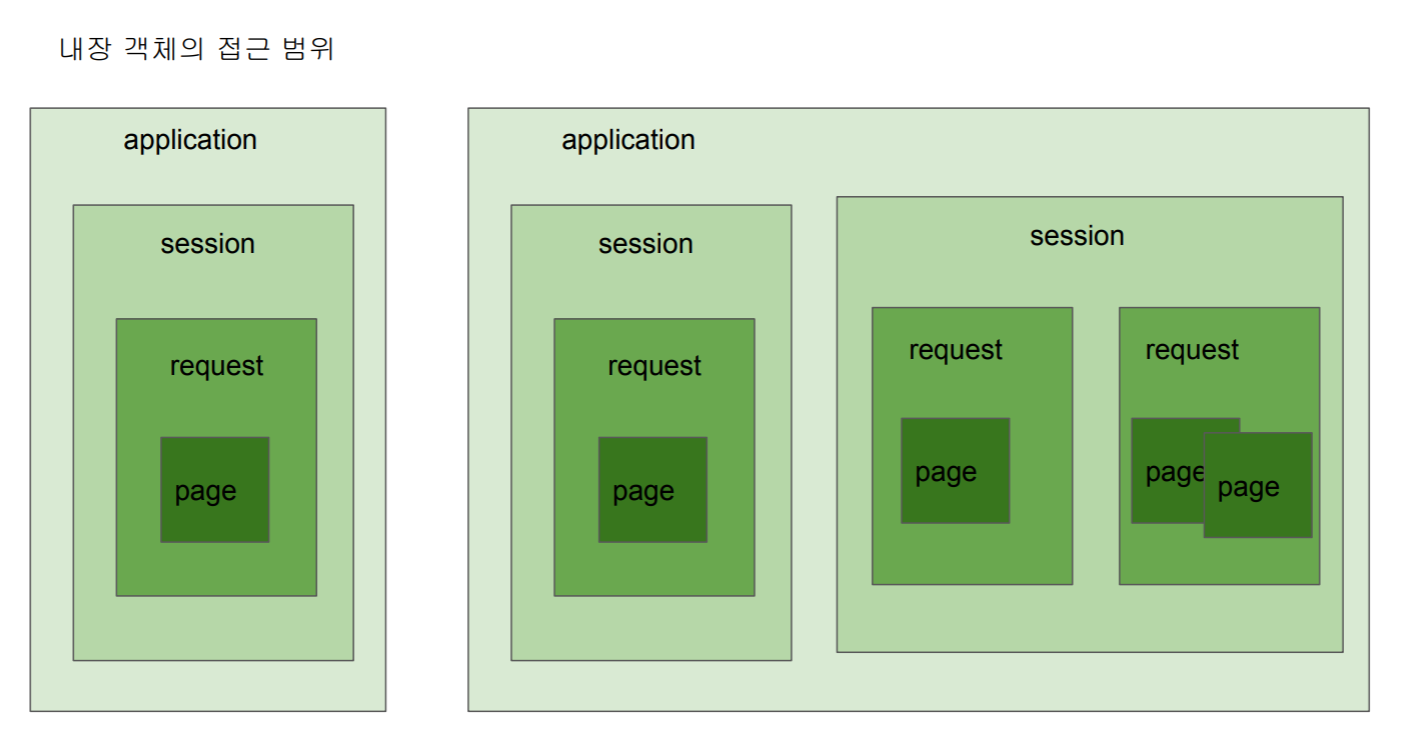 내장 객체의 접근 범위

application

session

request

page

application

session

request

page

session

request

page

request

page

page